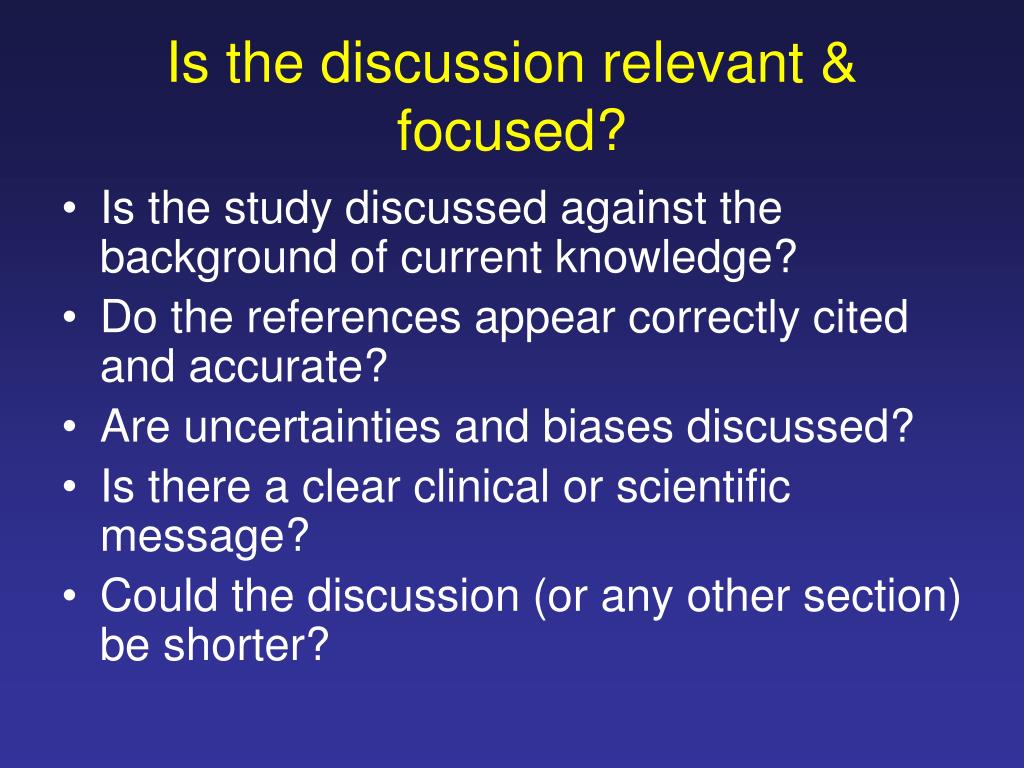 Is the discussion relevant & focused?

• Is the study discussed against the background of current knowledge?
• Do the references appear correctly cited and accurate?
• Are uncertainties and biases discussed?
• Is there a clear clinical or scientific message?
• Could the discussion (or any other section) be shorter?